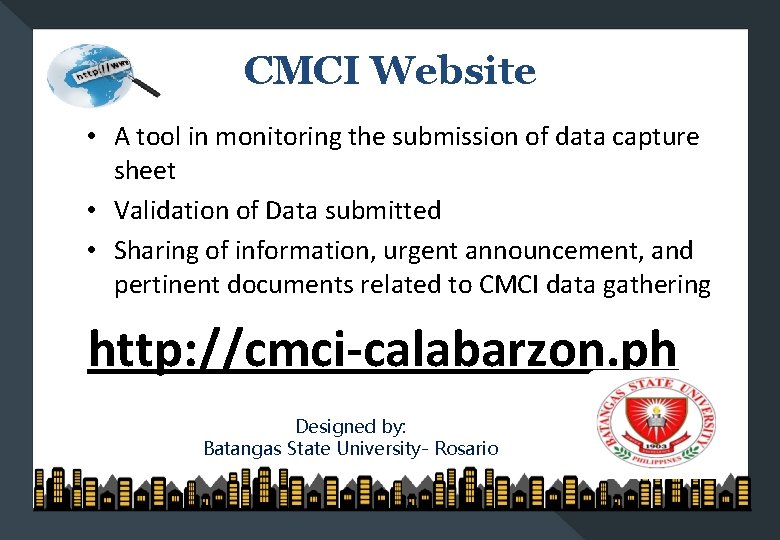 http://www

CMCI Website

• A tool in monitoring the submission of data capture sheet
• Validation of Data submitted
• Sharing of information, urgent announcement, and pertinent documents related to CMCI data gathering

http://cmci-calabarzon.ph

Designed by:
Batangas State University- Rosario

BATANGAS STATE UNIVERSITY
1903
PHILIPPINES